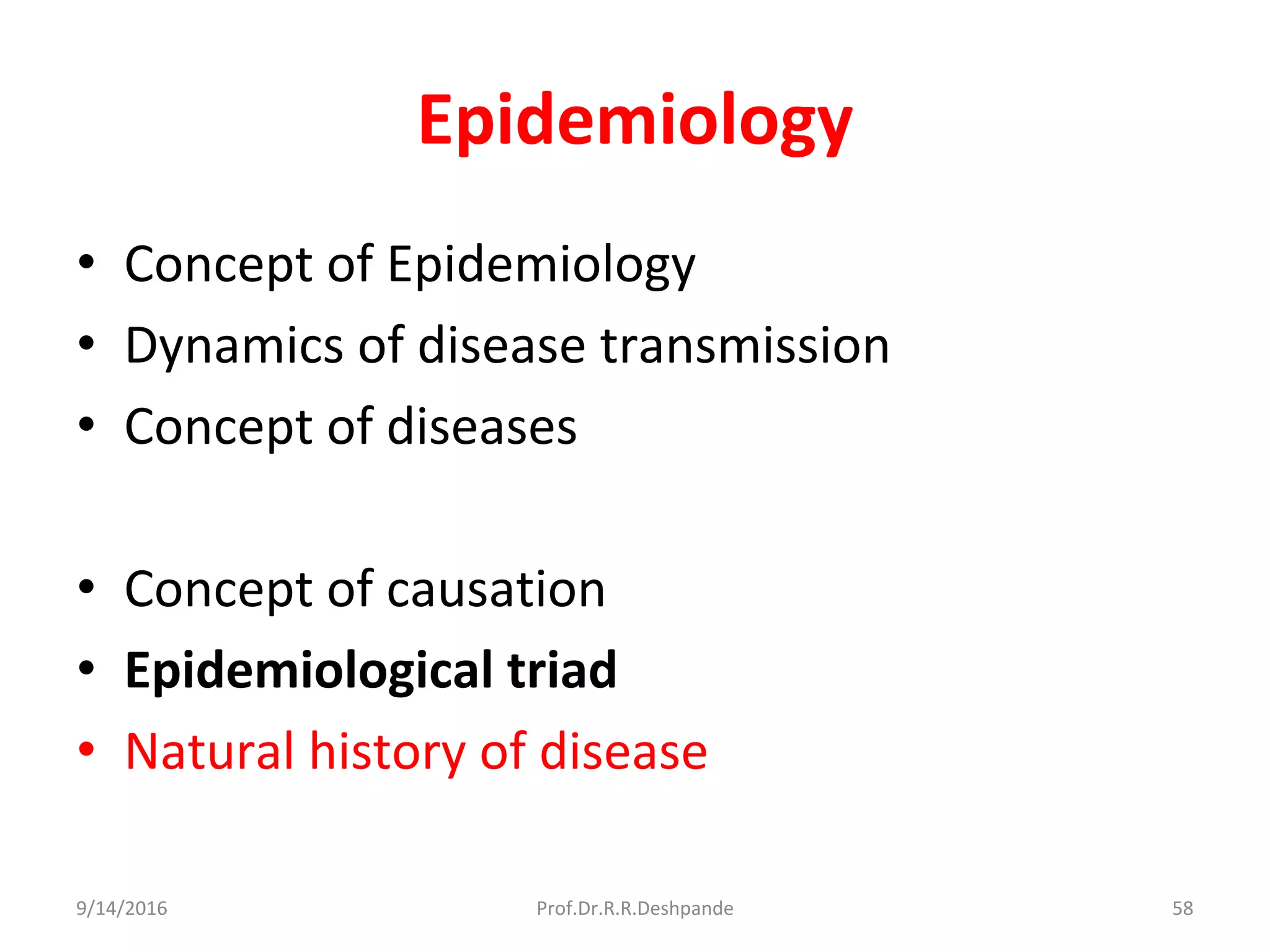 Epidemiology

• Concept of Epidemiology
• Dynamics of disease transmission
• Concept of diseases

• Concept of causation
• Epidemiological triad
• Natural history of disease

9/14/2016 Prof.Dr.R.R.Deshpande 58